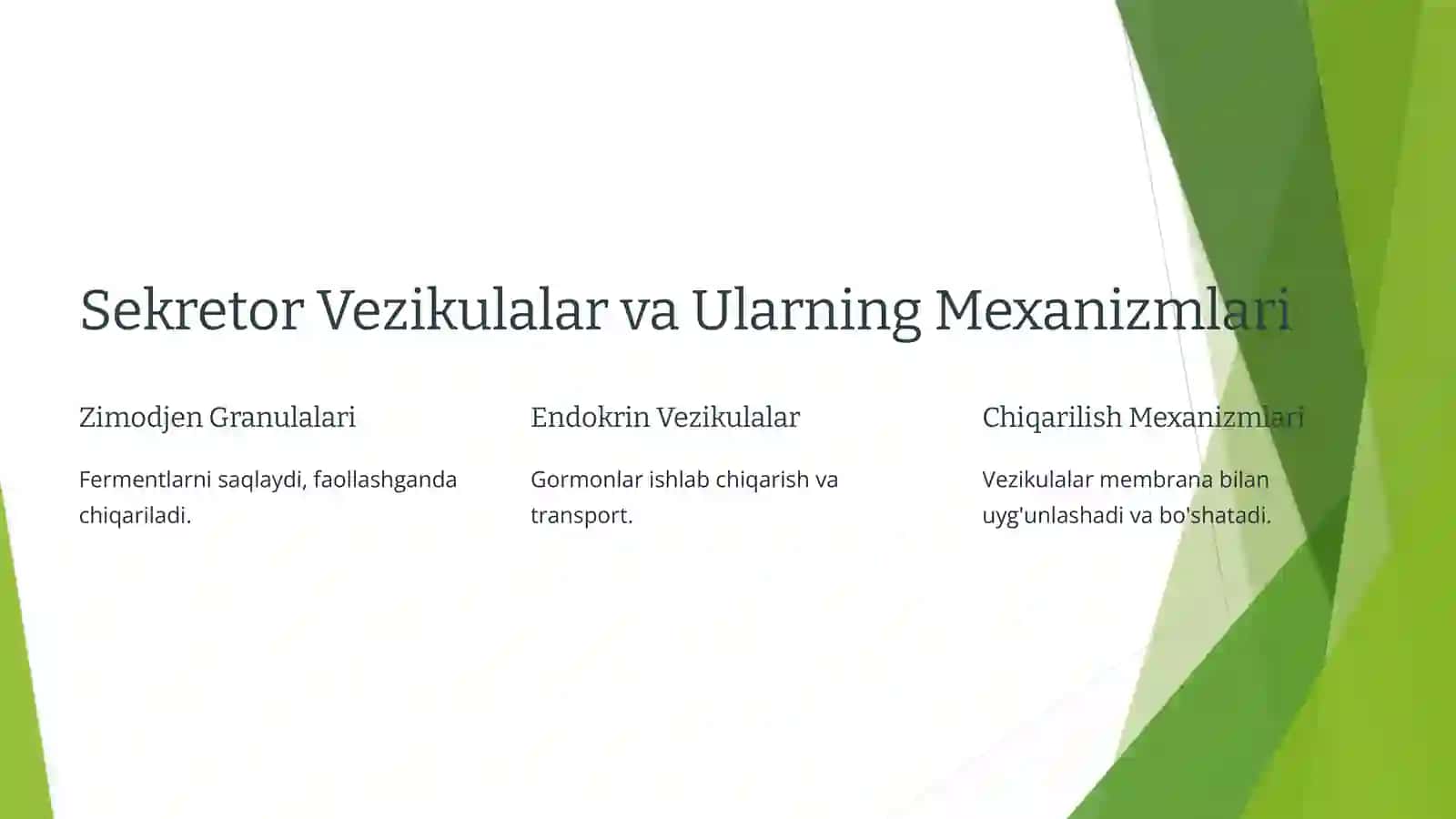 Sekretor Vezikulalar va Ularning Mexanizmlari

Zimodjen Granulalari

Fermentlarni saqlaydi, faollashganda chiqariladi.

Endokrin Vezikulalar

Gormonlar ishlab chiqarish va transport.

Chiqarilish Mexanizmlari

Vezikulalar membrana bilan uyg'unlashadi va bo'shatadi.